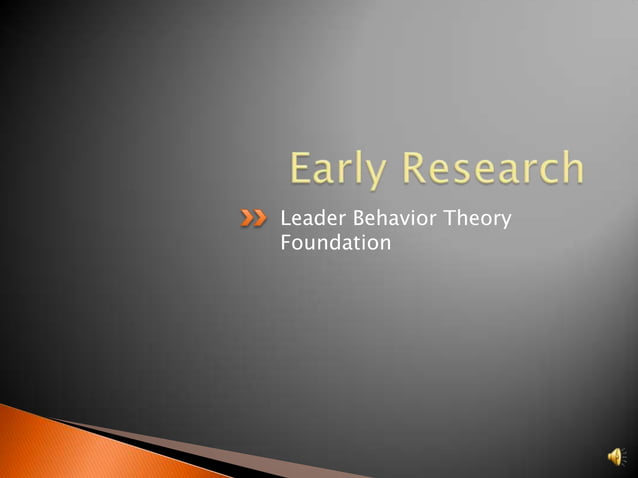 Early Research

Leader Behavior Theory Foundation